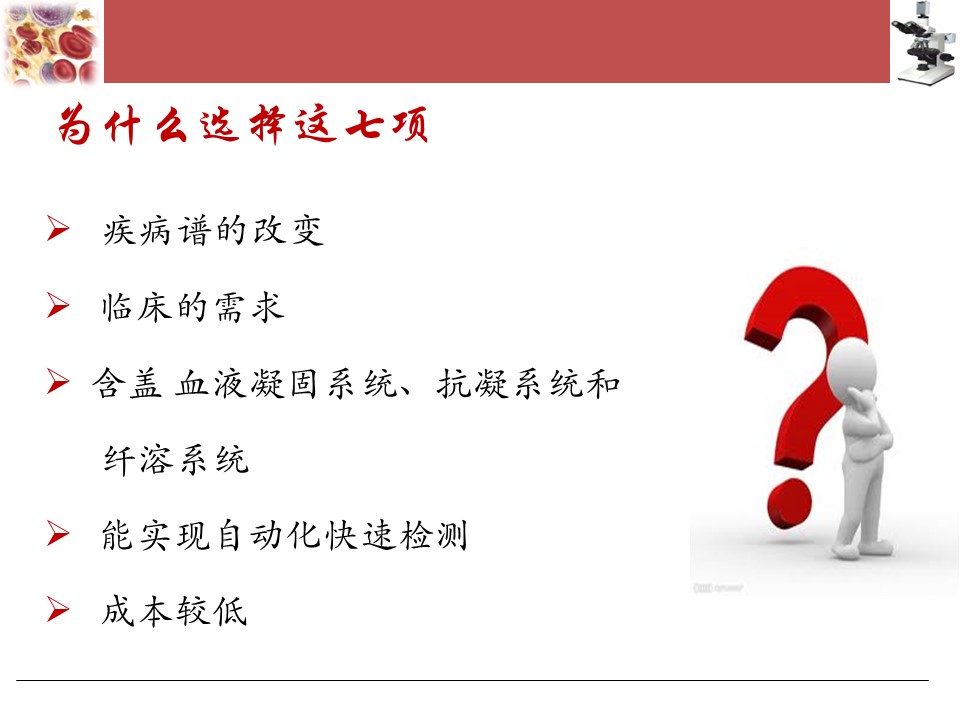 为什么选择这七项

➢ 疾病谱的改变

➢ 临床的需求

➢ 含盖 血液凝固系统、抗凝系统和纤溶系统

➢ 能实现自动化快速检测

➢ 成本较低